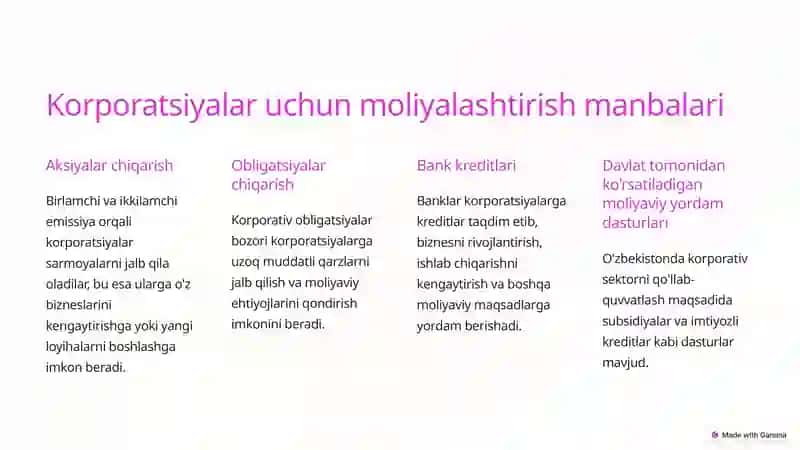 Korporatsiyalar uchun moliyalashtirish manbalari

Aksiyalar chiqarish

Birlamchi va ikkilamchi emissiya orqali korporatsiyalar sarmoyalarni jalb qila oladilar, bu esa ularga o'z bizneslarini kengaytirishga yoki yangi loyihalarni boshlashga imkon beradi.

Obligatsiyalar chiqarish

Korporativ obligatsiyalar bozori korporatsiyalarga uzoq muddatli qarzlarni jalb qilish va moliyaviy ehtiyojlarini qondirish imkonini beradi.

Bank kreditlari

Banklar korporatsiyalarga kreditlar taqdim etib, biznesni rivojlantirish, ishlab chiqarishni kengaytirish va boshqa moliyaviy maqsadlarga yordam berishadi.

Davlat tomonidan ko'rsatiladigan moliyaviy yordam dasturlari

O'zbekistonda korporativ sektorni qo'llab-quvvatlash maqsadida subsidiyalar va imtiyozli kreditlar kabi dasturlar mavjud.

Made with Gamma